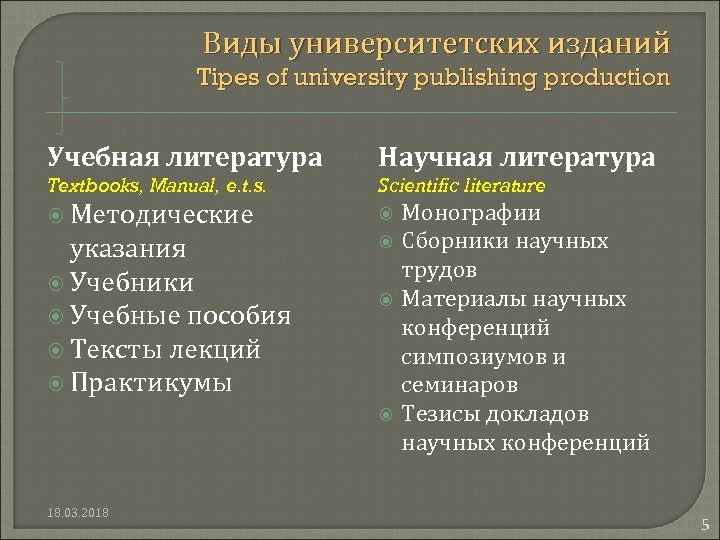 Виды университетских изданий
Tipes of university publishing production

Учебная литература
Textbooks, Manual, e.t.s.
Методические указания
Учебники
Учебные пособия
Тексты лекций
Практикумы

Научная литература
Scientific literature
Монографии
Сборники научных трудов
Материалы научных конференций симпозиумов и семинаров
Тезисы докладов научных конференций

18.03.2018

5